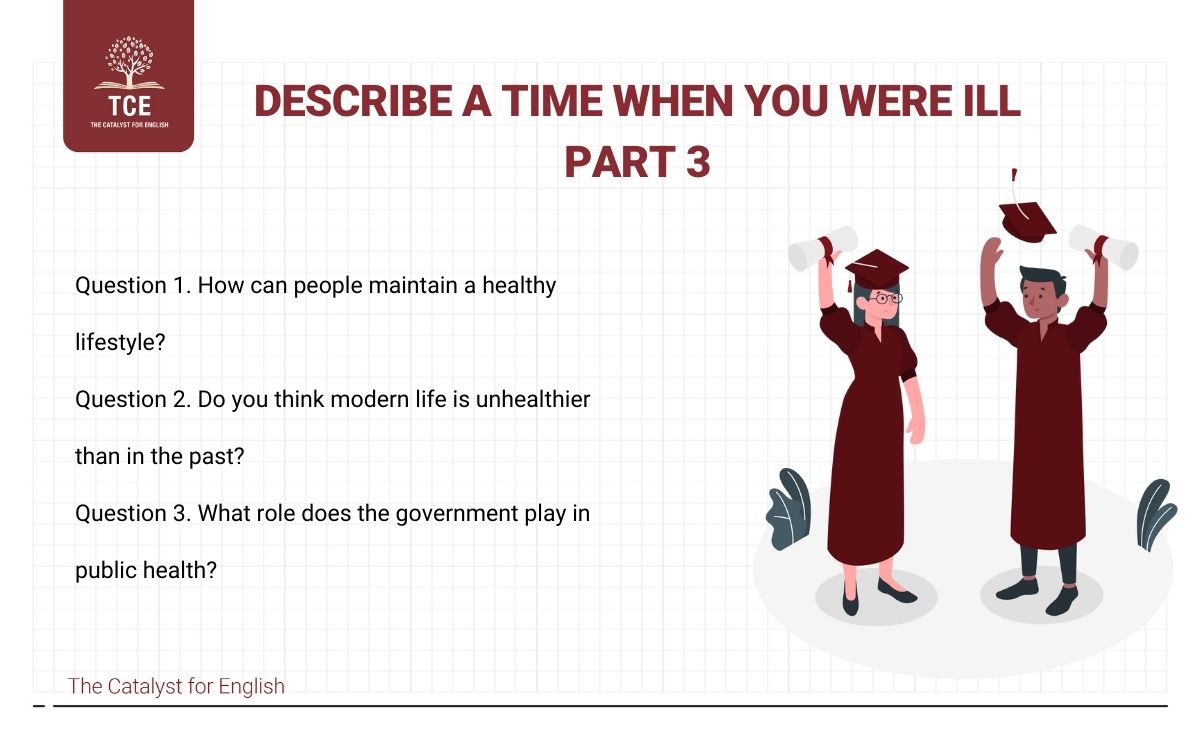 TCE
THE CATALYST FOR ENGLISH

DESCRIBE A TIME WHEN YOU WERE ILL
PART 3

Question 1. How can people maintain a healthy lifestyle?

Question 2. Do you think modern life is unhealthier than in the past?

Question 3. What role does the government play in public health?

The Catalyst for English